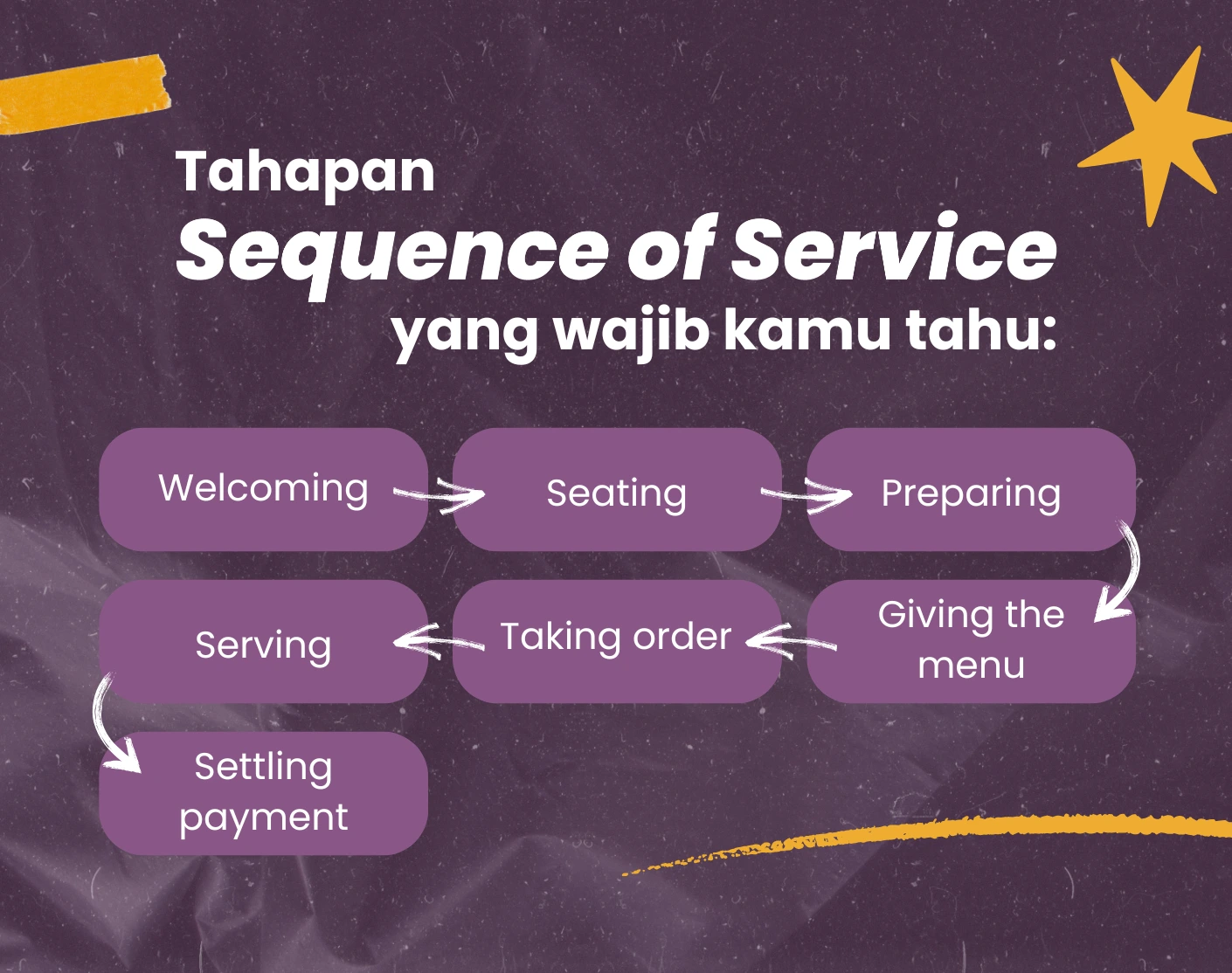 Tahapan
Sequence of Service
yang wajib kamu tahu:

Welcoming

Seating

Preparing

Giving the menu

Taking order

Serving

Settling payment